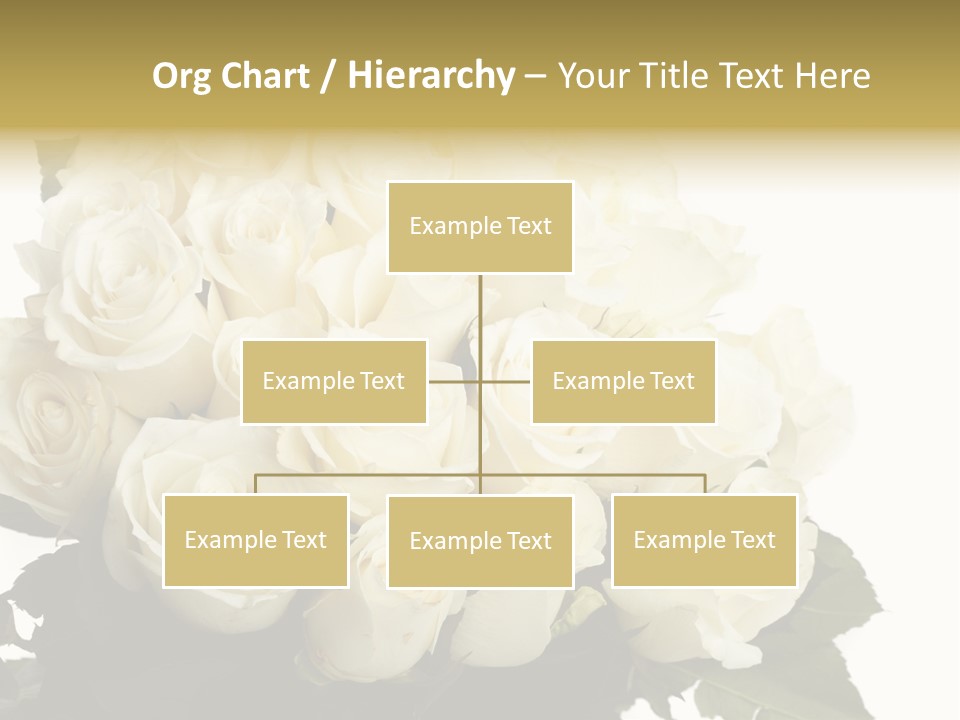 Org Chart / Hierarchy – Your Title Text Here

Example Text

Example Text

Example Text

Example Text

Example Text

Example Text